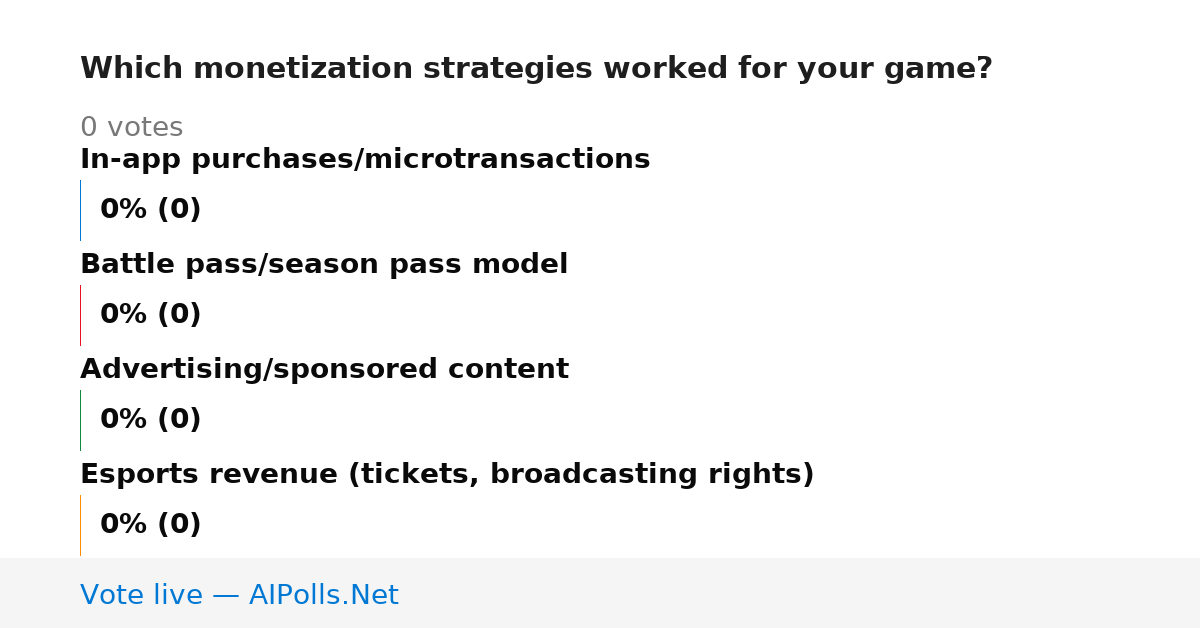 Which monetization strategies worked for your game?

0 votes

In-app purchases/microtransactions

0% (0)

Battle pass/season pass model

0% (0)

Advertising/sponsored content

0% (0)

Esports revenue (tickets, broadcasting rights)

0% (0)

Vote live — AIPolls.Net